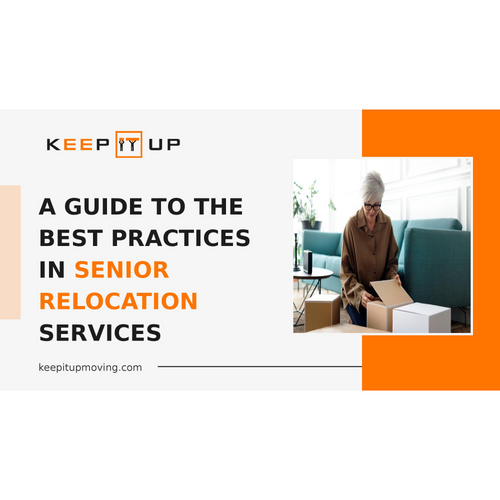 KEEP IT UP

A GUIDE TO THE BEST PRACTICES IN SENIOR RELOCATION SERVICES

keepitupmoving.com